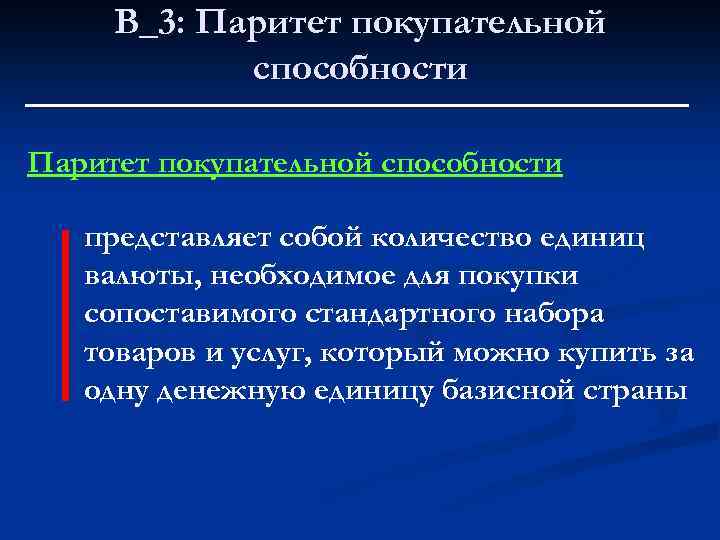 В_3: Паритет покупательной способности

Паритет покупательной способности

представляет собой количество единиц валюты, необходимое для покупки сопоставимого стандартного набора товаров и услуг, который можно купить за одну денежную единицу базисной страны